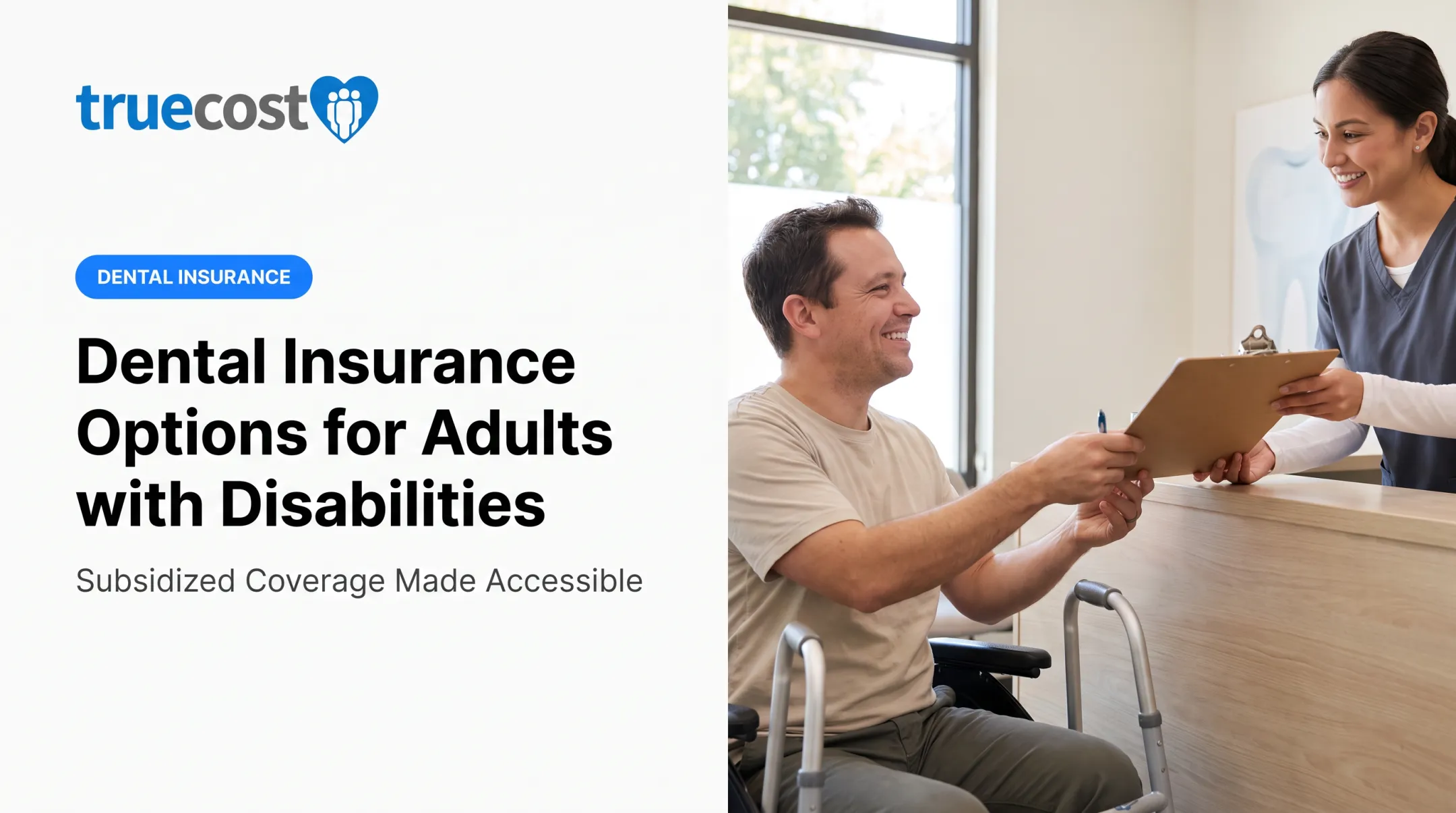 truecost

DENTAL INSURANCE

Dental Insurance Options for Adults with Disabilities

Subsidized Coverage Made Accessible